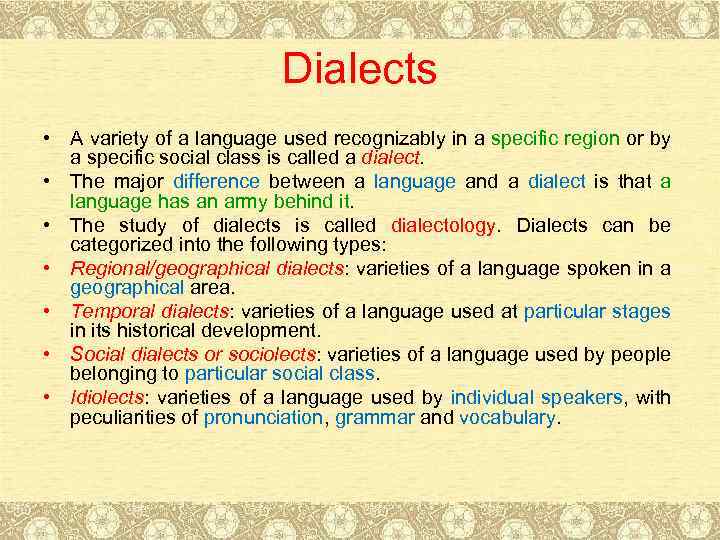 Dialects

• A variety of a language used recognizably in a specific region or by a specific social class is called a dialect.
• The major difference between a language and a dialect is that a language has an army behind it.
• The study of dialects is called dialectology. Dialects can be categorized into the following types:
• Regional/geographical dialects: varieties of a language spoken in a geographical area.
• Temporal dialects: varieties of a language used at particular stages in its historical development.
• Social dialects or sociolects: varieties of a language used by people belonging to particular social class.
• Idiolects: varieties of a language used by individual speakers, with peculiarities of pronunciation, grammar and vocabulary.